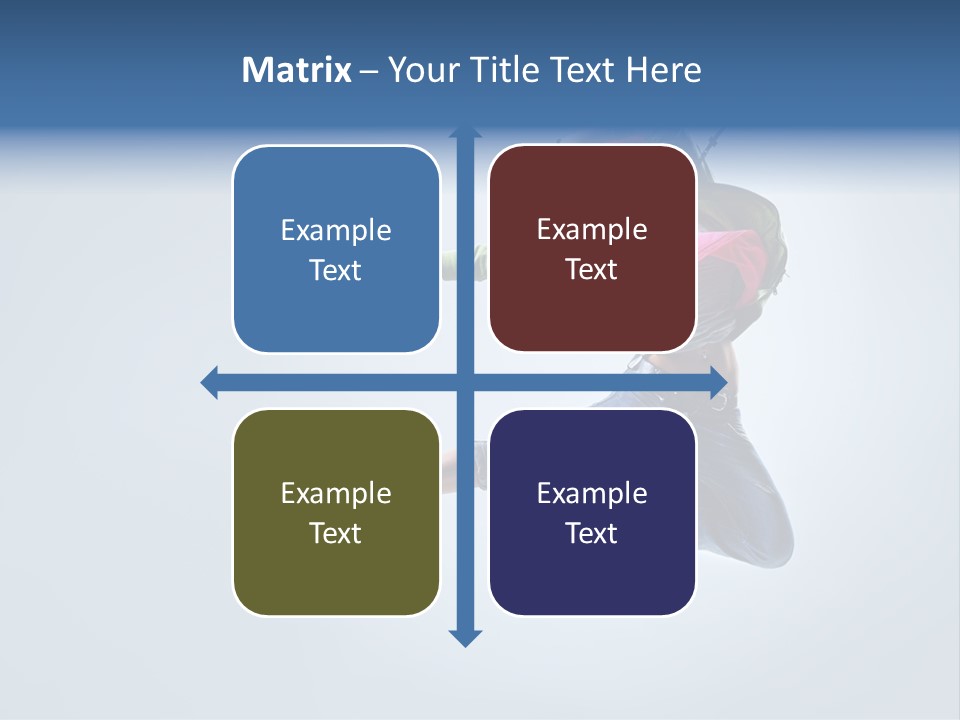 Matrix – Your Title Text Here

Example Text

Example Text

Example Text

Example Text